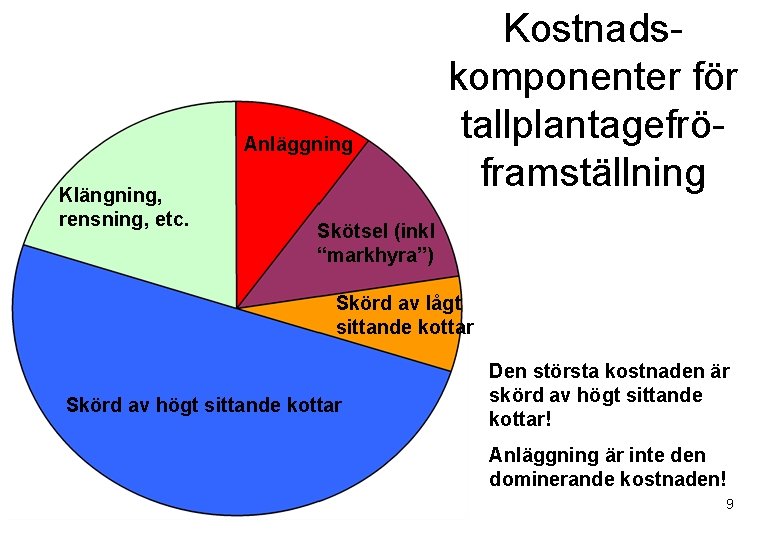 Kostnadskomponenter för tallplantagefröframställning

Anläggning

Skötsel (inkl "markhyra")

Skörd av lågt sittande kottar

Skörd av högt sittande kottar

Klängning, rensning, etc.

Den största kostnaden är skörd av högt sittande kottar!

Anläggning är inte den dominerande kostnaden!

9